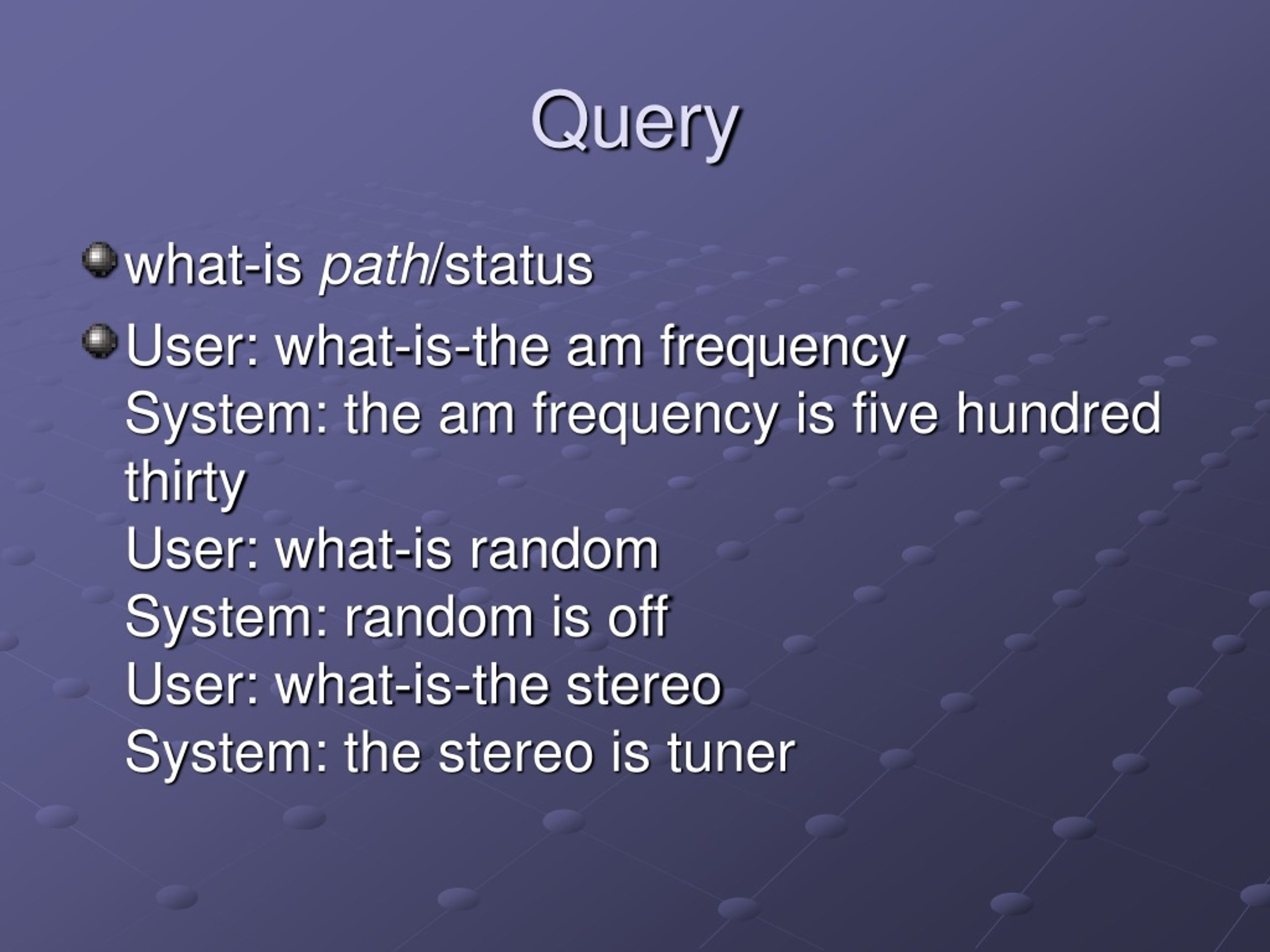 Query

what-is path/status

User: what-is-the am frequency
System: the am frequency is five hundred thirty
User: what-is random
System: random is off
User: what-is-the stereo
System: the stereo is tuner